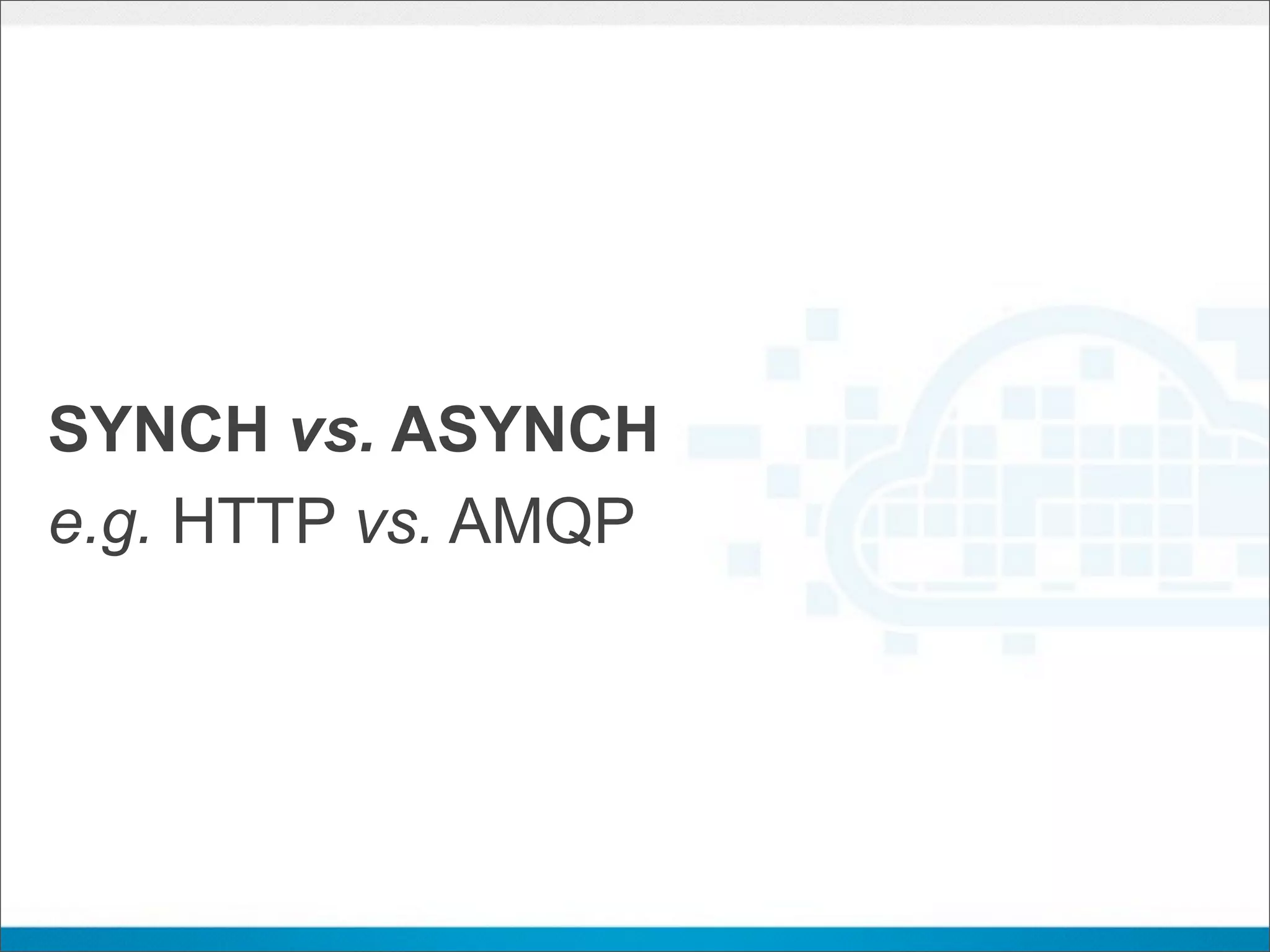 SYNCH vs. ASYNCH
e.g. HTTP vs. AMQP